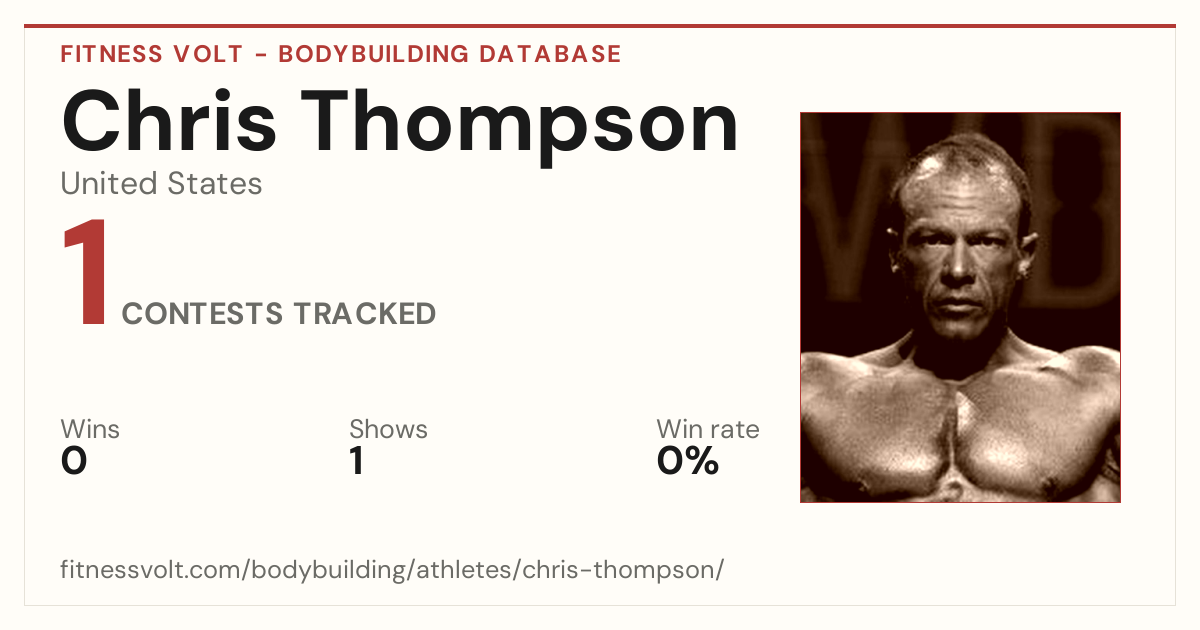 FITNESS VOLT - BODYBUILDING DATABASE

Chris Thompson

United States

1 CONTESTS TRACKED

Wins
0

Shows
1

Win rate
0%

fitnessvolt.com/bodybuilding/athletes/chris-thompson/